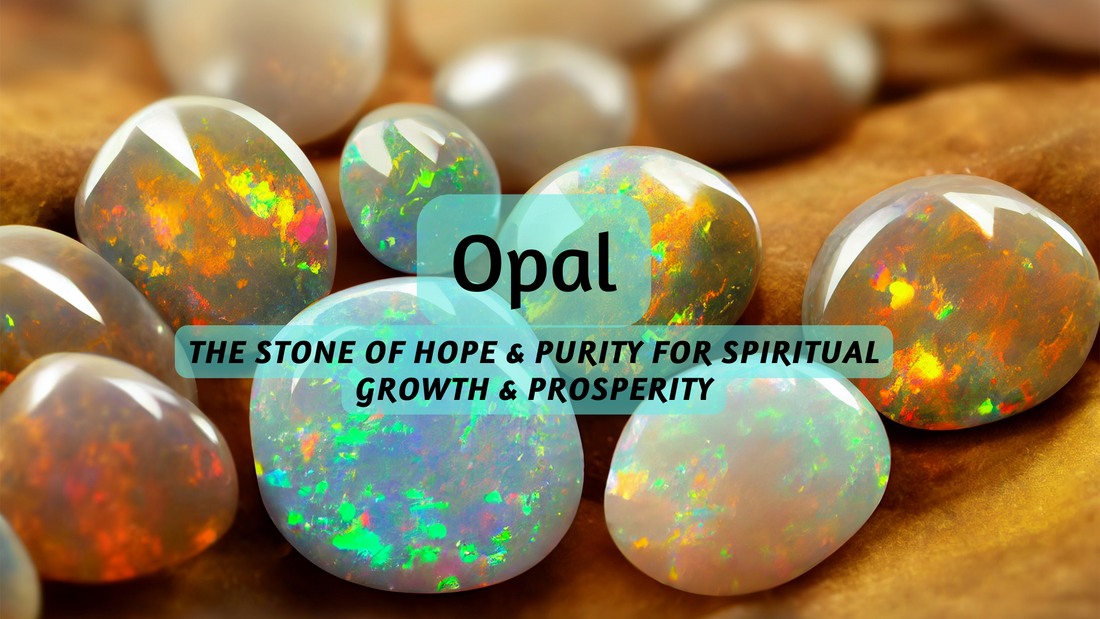 Opal

THE STONE OF HOPE & PURITY FOR SPIRITUAL GROWTH & PROSPERITY